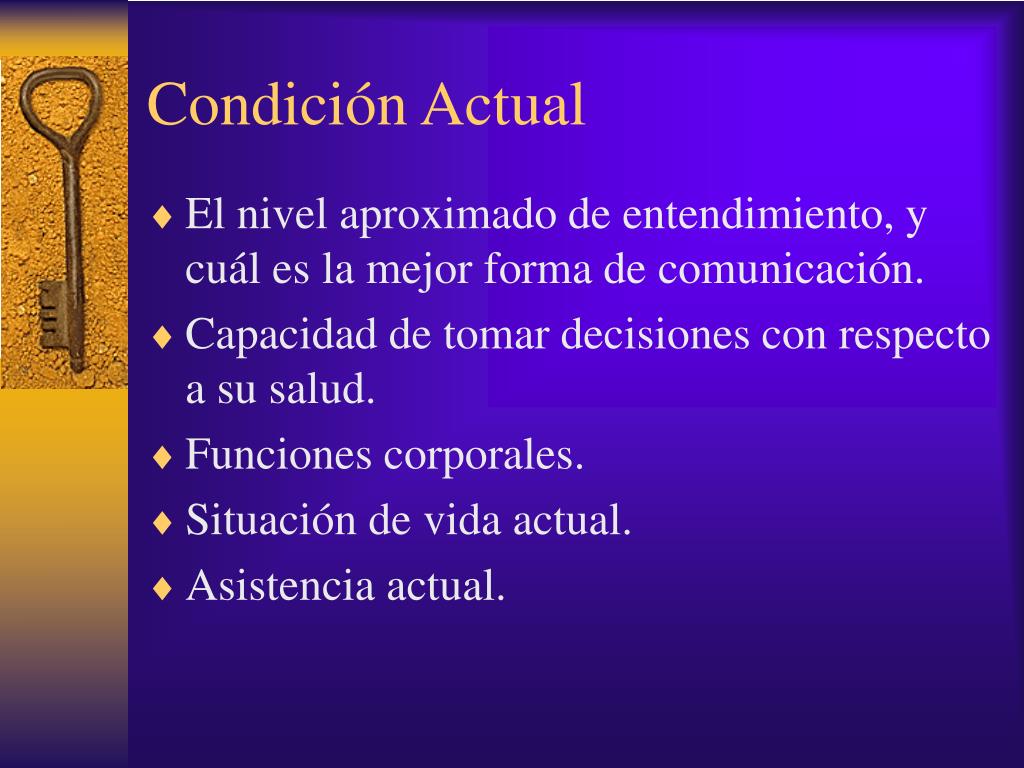 Condición Actual

♦ El nivel aproximado de entendimiento, y cuál es la mejor forma de comunicación.
♦ Capacidad de tomar decisiones con respecto a su salud.
♦ Funciones corporales.
♦ Situación de vida actual.
♦ Asistencia actual.